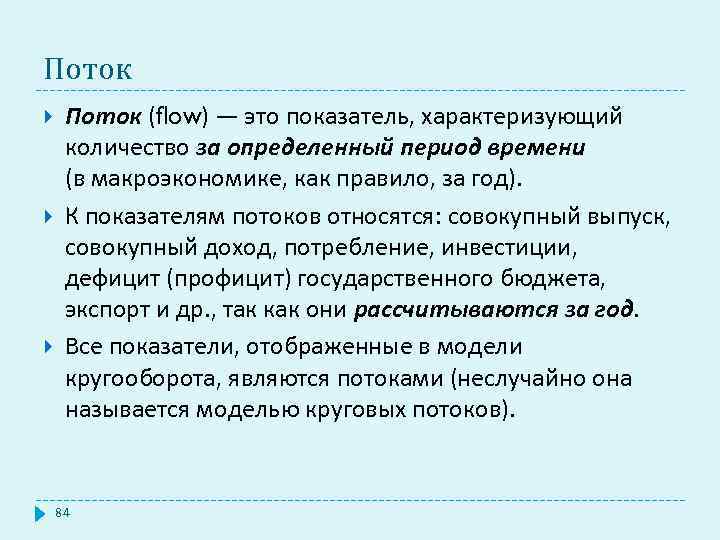 Поток

Поток (flow) — это показатель, характеризующий количество за определенный период времени (в макроэкономике, как правило, за год).

К показателям потоков относятся: совокупный выпуск, совокупный доход, потребление, инвестиции, дефицит (профицит) государственного бюджета, экспорт и др., так как они рассчитываются за год.

Все показатели, отображенные в модели кругооборота, являются потоками (неслучайно она называется моделью круговых потоков).

84